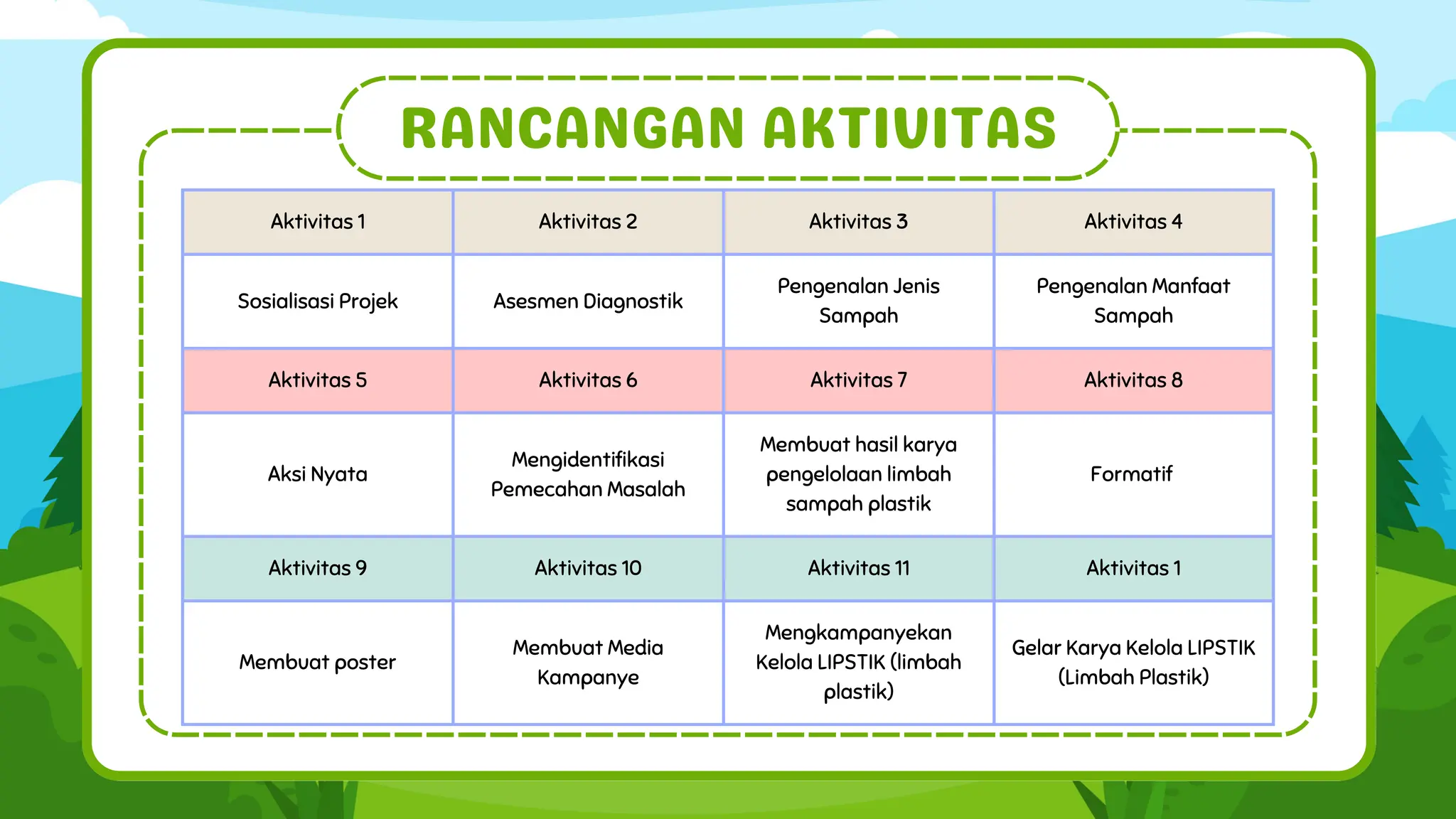 RANCANGAN AKTIVITAS

| Aktivitas 1 | Aktivitas 2 | Aktivitas 3 | Aktivitas 4 |
|---|---|---|---|
| Sosialisasi Projek | Asesmen Diagnostik | Pengenalan Jenis Sampah | Pengenalan Manfaat Sampah |
| Aktivitas 5 | Aktivitas 6 | Aktivitas 7 | Aktivitas 8 |
| Aksi Nyata | Mengidentifikasi Pemecahan Masalah | Membuat hasil karya pengelolaan limbah sampah plastik | Formatif |
| Aktivitas 9 | Aktivitas 10 | Aktivitas 11 | Aktivitas 1 |
| Membuat poster | Membuat Media Kampanye | Mengkampanyekan Kelola LIPSTIK (limbah plastik) | Gelar Karya Kelola LIPSTIK (Limbah Plastik) |